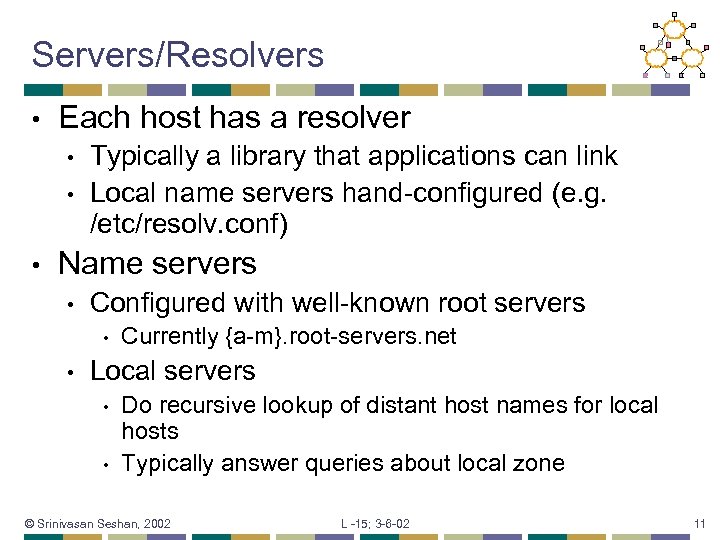 Servers/Resolvers

• Each host has a resolver
  • Typically a library that applications can link
  • Local name servers hand-configured (e.g. /etc/resolv.conf)
• Name servers
  • Configured with well-known root servers
    • Currently {a-m}.root-servers.net
  • Local servers
    • Do recursive lookup of distant host names for local hosts
    • Typically answer queries about local zone

© Srinivasan Seshan, 2002

L -15; 3-8-02

11